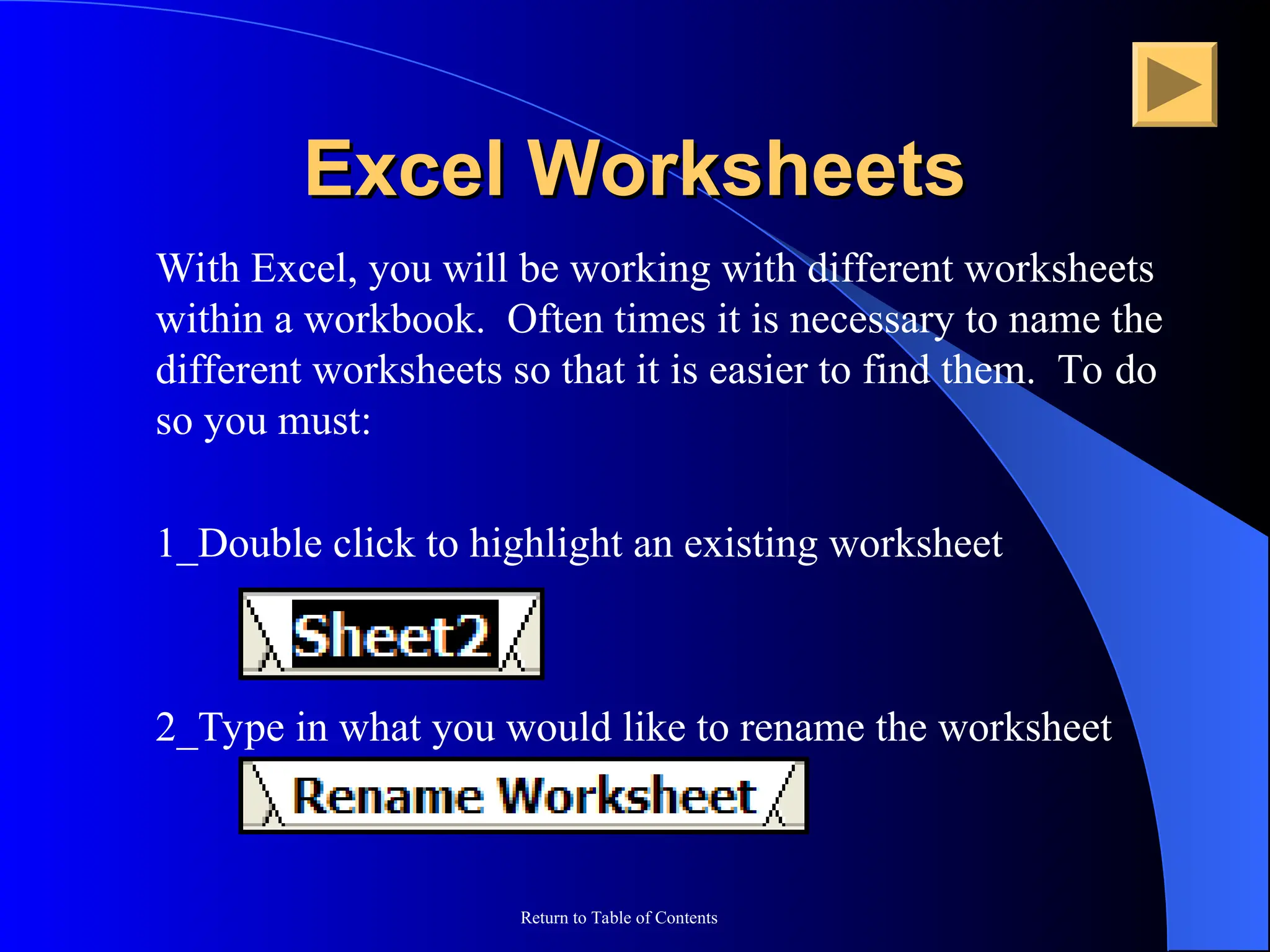 Excel Worksheets

With Excel, you will be working with different worksheets within a workbook. Often times it is necessary to name the different worksheets so that it is easier to find them. To do so you must:

1_Double click to highlight an existing worksheet

Sheet2

2_Type in what you would like to rename the worksheet

Rename Worksheet

Return to Table of Contents